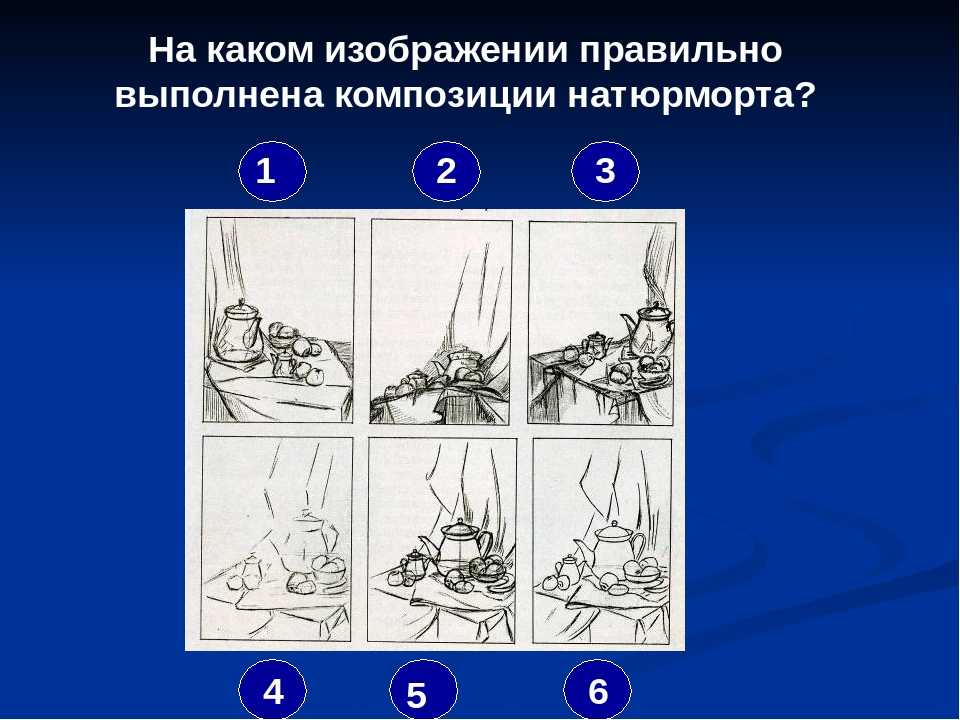 На каком изображении правильно выполнена композиции натюрморта?

1

2

3

4

5

6